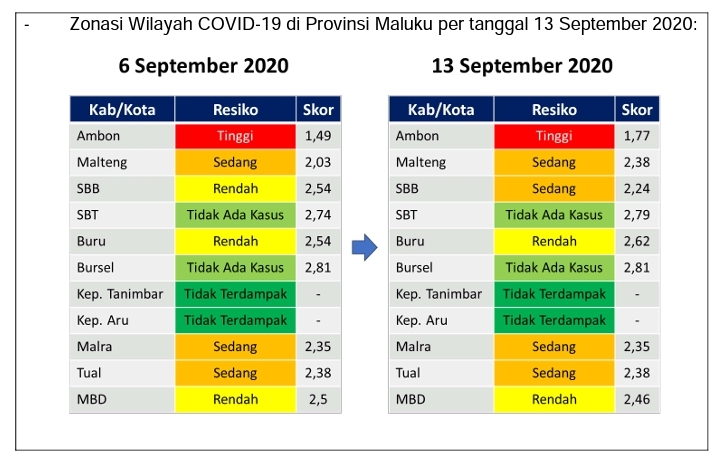 - Zonasi Wilayah COVID-19 di Provinsi Maluku per tanggal 13 September 2020:

6 September 2020

| Kab/Kota | Resiko | Skor |
|---|---|---|
| Ambon | Tinggi | 1,49 |
| Malteng | Sedang | 2,03 |
| SBB | Rendah | 2,54 |
| SBT | Tidak Ada Kasus | 2,74 |
| Buru | Rendah | 2,54 |
| Bursel | Tidak Ada Kasus | 2,81 |
| Kep. Tanimbar | Tidak Terdampak | - |
| Kep. Aru | Tidak Terdampak | - |
| Malra | Sedang | 2,35 |
| Tual | Sedang | 2,38 |
| MBD | Rendah | 2,5 |

13 September 2020

| Kab/Kota | Resiko | Skor |
|---|---|---|
| Ambon | Tinggi | 1,77 |
| Malteng | Sedang | 2,38 |
| SBB | Sedang | 2,24 |
| SBT | Tidak Ada Kasus | 2,79 |
| Buru | Rendah | 2,62 |
| Bursel | Tidak Ada Kasus | 2,81 |
| Kep. Tanimbar | Tidak Terdampak | - |
| Kep. Aru | Tidak Terdampak | - |
| Malra | Sedang | 2,35 |
| Tual | Sedang | 2,38 |
| MBD | Rendah | 2,46 |